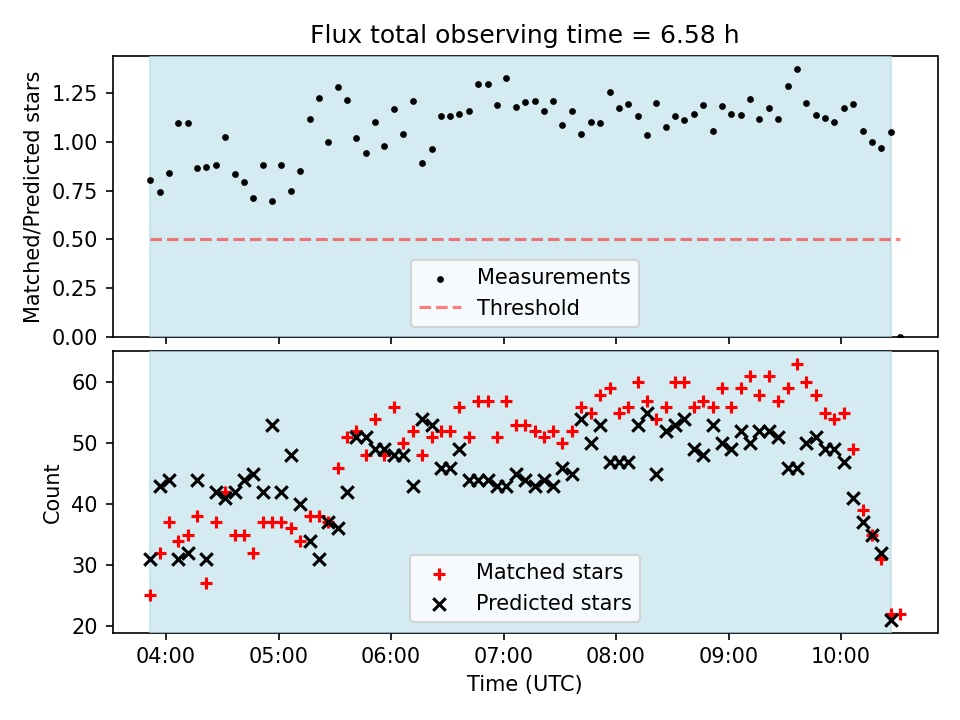 Flux total observing time = 6.58 h

Matched/Predicted stars

1.25
1.00
0.75
0.50
0.25
0.00

Measurements
Threshold

Count

60
50
40
30
20

Matched stars
Predicted stars

04:00
05:00
06:00
07:00
08:00
09:00
10:00

Time (UTC)